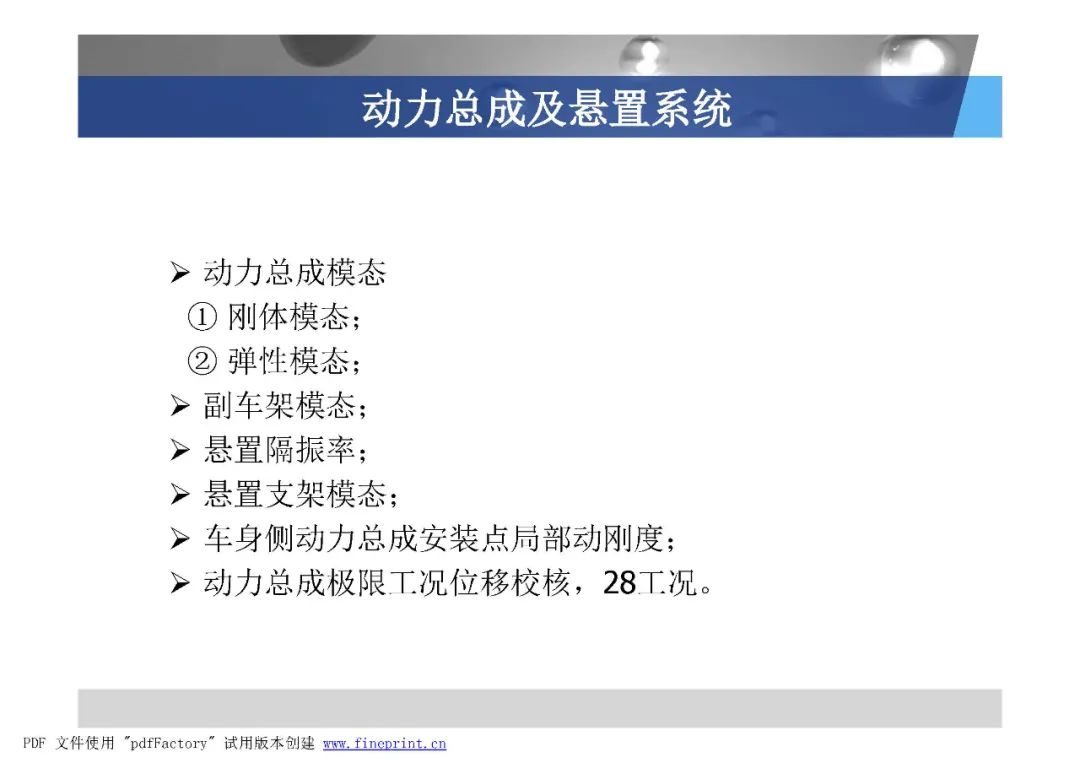 动力总成及悬置系统

➢ 动力总成模态
① 刚体模态；
② 弹性模态；
➢ 副车架模态；
➢ 悬置隔振率；
➢ 悬置支架模态；
➢ 车身侧动力总成安装点局部动刚度；
➢ 动力总成极限工况位移校核，28工况。

PDF 文件使用 "pdfFactory" 试用版本创建 www.fineprint.cn